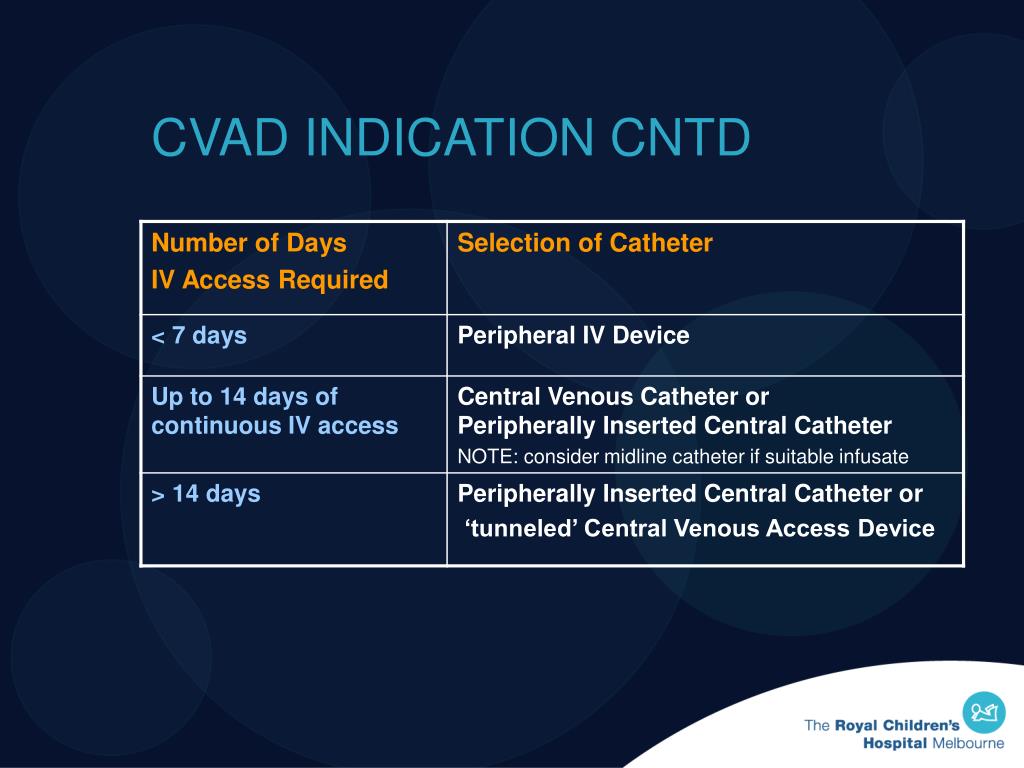 CVAD INDICATION CNTD

| Number of Days IV Access Required | Selection of Catheter |
|---|---|
| < 7 days | Peripheral IV Device |
| Up to 14 days of continuous IV access | Central Venous Catheter or Peripherally Inserted Central Catheter NOTE: consider midline catheter if suitable infusate |
| > 14 days | Peripherally Inserted Central Catheter or ‘tunneled’ Central Venous Access Device |

The Royal Children's Hospital Melbourne